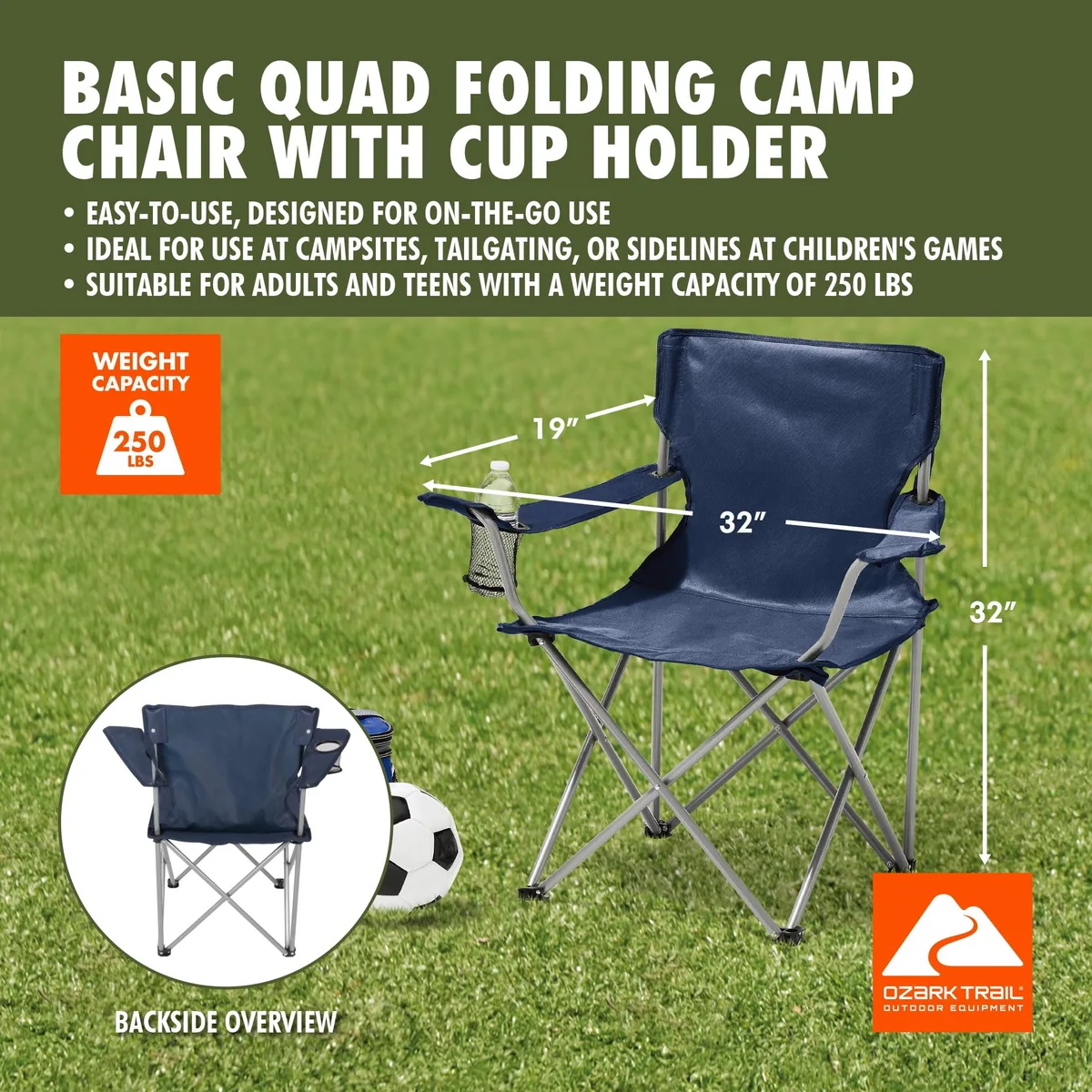 BASIC QUAD FOLDING CAMP CHAIR WITH CUP HOLDER

• EASY-TO-USE, DESIGNED FOR ON-THE-GO USE
• IDEAL FOR USE AT CAMPSITES, TAILGATING, OR SIDELINES AT CHILDREN'S GAMES
• SUITABLE FOR ADULTS AND TEENS WITH A WEIGHT CAPACITY OF 250 LBS

WEIGHT CAPACITY
250 LBS

19"

32"

32"

BACKSIDE OVERVIEW

OZARK TRAIL®
OUTDOOR EQUIPMENT